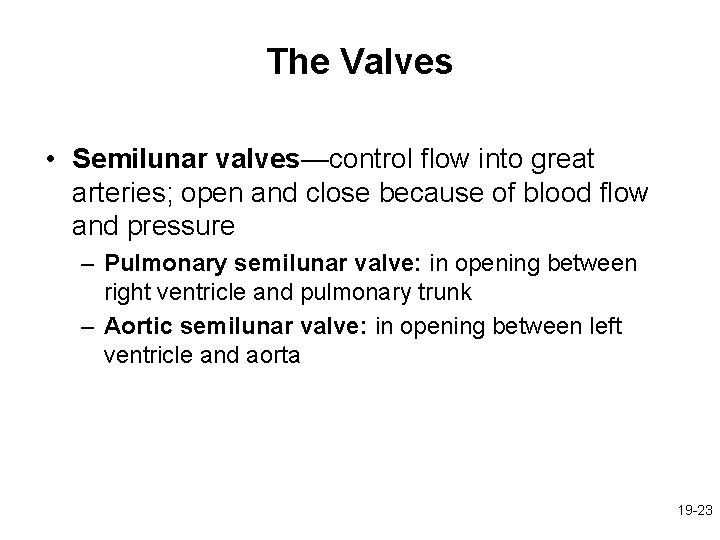 The Valves

• Semilunar valves—control flow into great arteries; open and close because of blood flow and pressure

– Pulmonary semilunar valve: in opening between right ventricle and pulmonary trunk

– Aortic semilunar valve: in opening between left ventricle and aorta

19-23